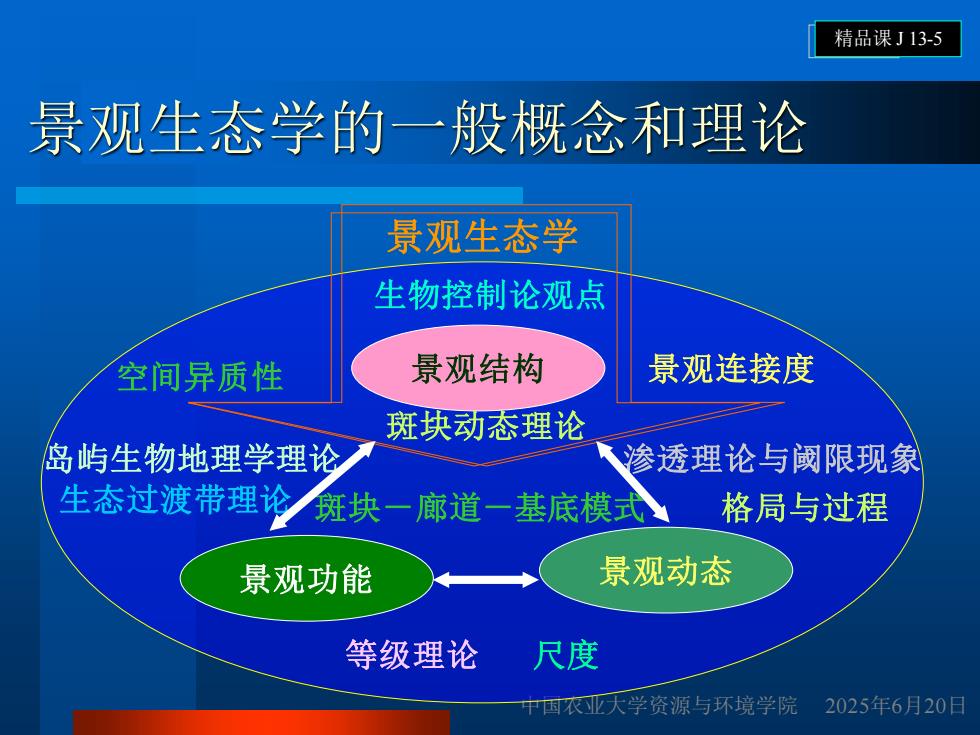 精品课 J 13-5

景观生态学的一般概念和理论

景观生态学

生物控制论观点

空间异质性

景观结构

景观连接度

斑块动态理论

岛屿生物地理学理论

渗透理论与阈限现象

生态过渡带理论

斑块－廊道－基底模式

格局与过程

景观功能

景观动态

等级理论　尺度

中国农业大学资源与环境学院　2025年6月20日